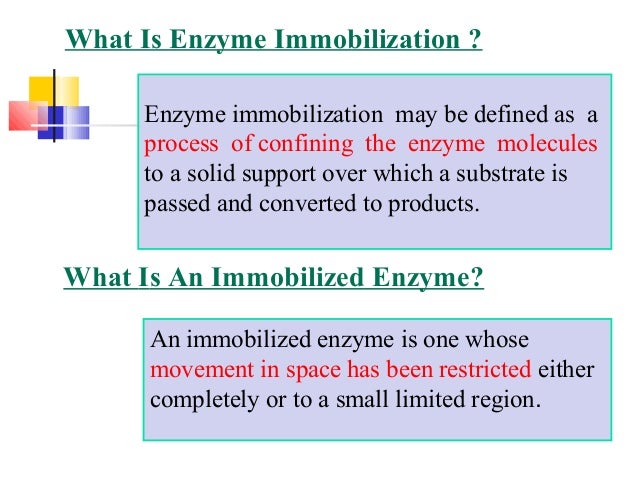 What Is Enzyme Immobilization ?

Enzyme immobilization may be defined as a process of confining the enzyme molecules to a solid support over which a substrate is passed and converted to products.

What Is An Immobilized Enzyme?

An immobilized enzyme is one whose movement in space has been restricted either completely or to a small limited region.